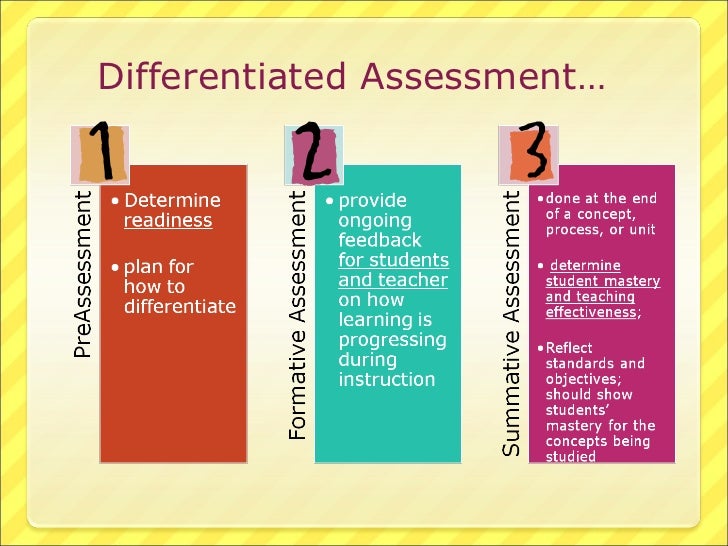 Differentiated Assessment…

1

PreAssessment

• Determine readiness

• plan for how to differentiate

2

Formative Assessment

• provide ongoing feedback for students and teacher on how learning is progressing during instruction

3

Summative Assessment

• done at the end of a concept, process, or unit

• determine student mastery and teaching effectiveness;

• Reflect standards and objectives; should show students' mastery for the concepts being studied